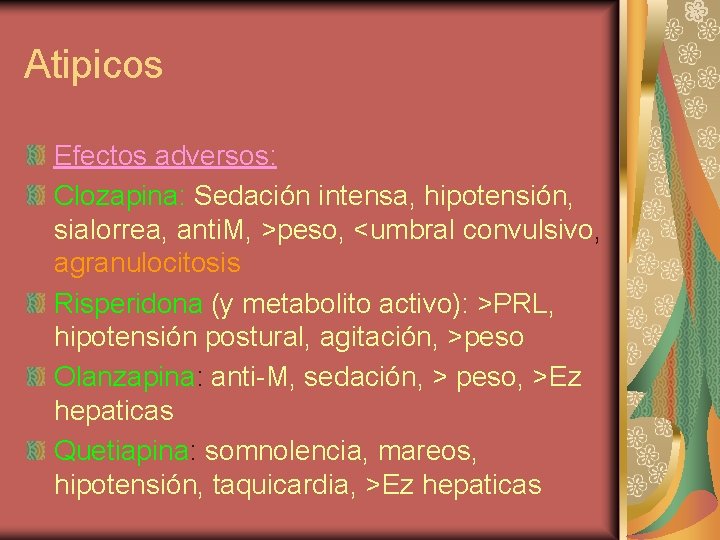 Atipicos

Efectos adversos:

Clozapina: Sedación intensa, hipotensión, sialorrea, antiM, >peso, <umbral convulsivo, agranulocitosis

Risperidona (y metabolito activo): >PRL, hipotensión postural, agitación, >peso

Olanzapina: anti-M, sedación, > peso, >Ez hepaticas

Quetiapina: somnolencia, mareos, hipotensión, taquicardia, >Ez hepaticas